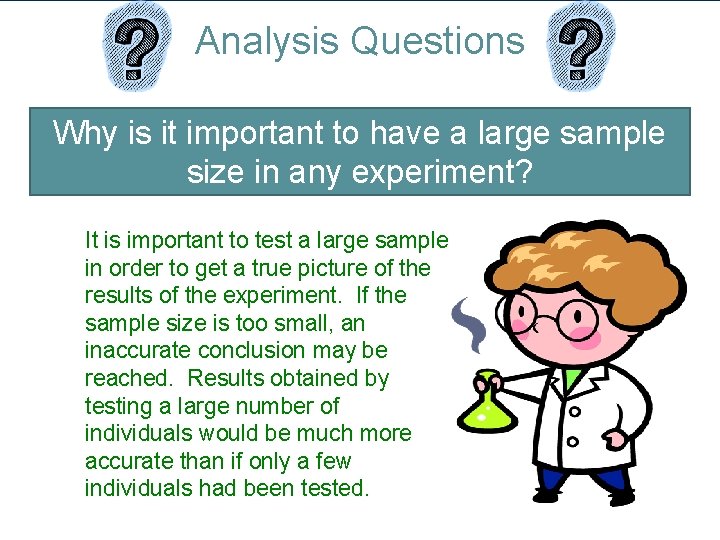 ?

Analysis Questions

?

Why is it important to have a large sample size in any experiment?

It is important to test a large sample in order to get a true picture of the results of the experiment. If the sample size is too small, an inaccurate conclusion may be reached. Results obtained by testing a large number of individuals would be much more accurate than if only a few individuals had been tested.